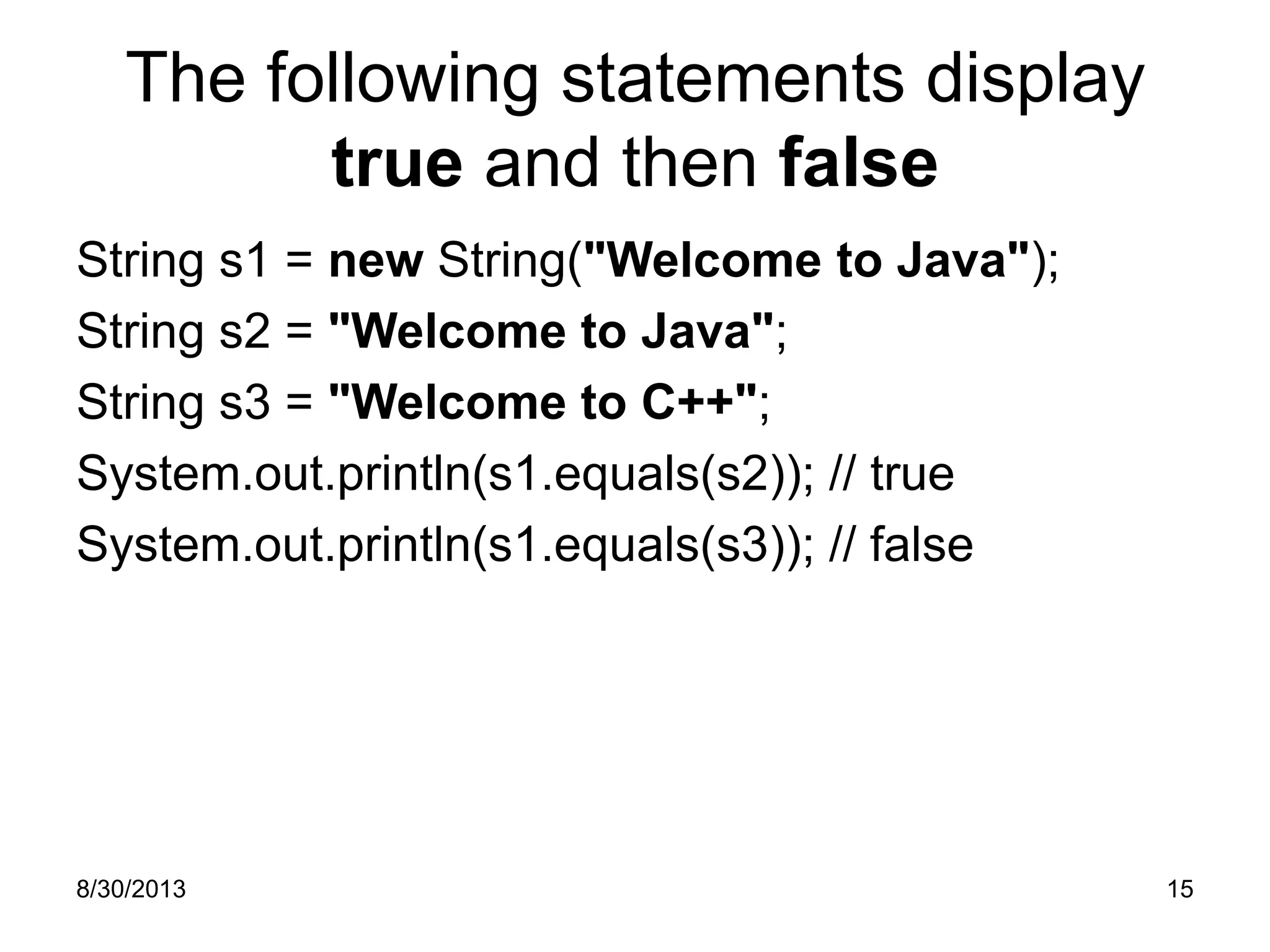 The following statements display true and then false

String s1 = new String("Welcome to Java");

String s2 = "Welcome to Java";

String s3 = "Welcome to C++";

System.out.println(s1.equals(s2)); // true

System.out.println(s1.equals(s3)); // false

8/30/2013

15